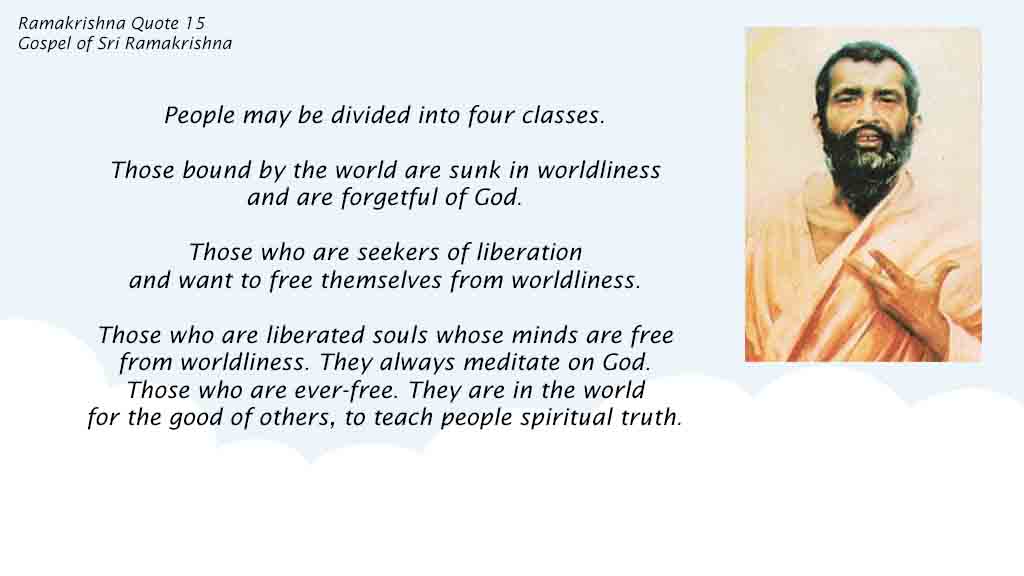 Ramakrishna Quote 15
Gospel of Sri Ramakrishna

People may be divided into four classes.

Those bound by the world are sunk in worldliness and are forgetful of God.

Those who are seekers of liberation and want to free themselves from worldliness.

Those who are liberated souls whose minds are free from worldliness. They always meditate on God. Those who are ever-free. They are in the world for the good of others, to teach people spiritual truth.